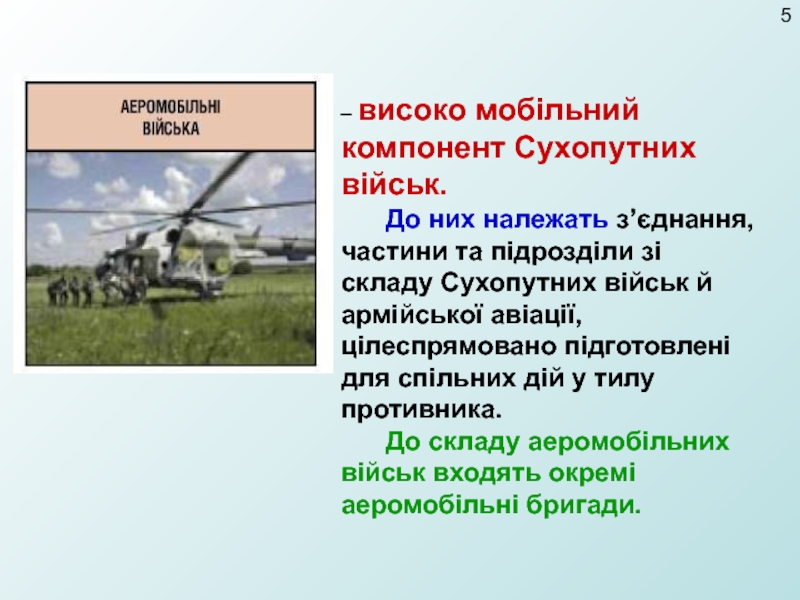 5

АЕРОМОБІЛЬНІ ВІЙСЬКА

– високо мобільний компонент Сухопутних військ.

До них належать з’єднання, частини та підрозділи зі складу Сухопутних військ й армійської авіації, цілеспрямовано підготовлені для спільних дій у тилу противника.

До складу аеромобільних військ входять окремі аеромобільні бригади.